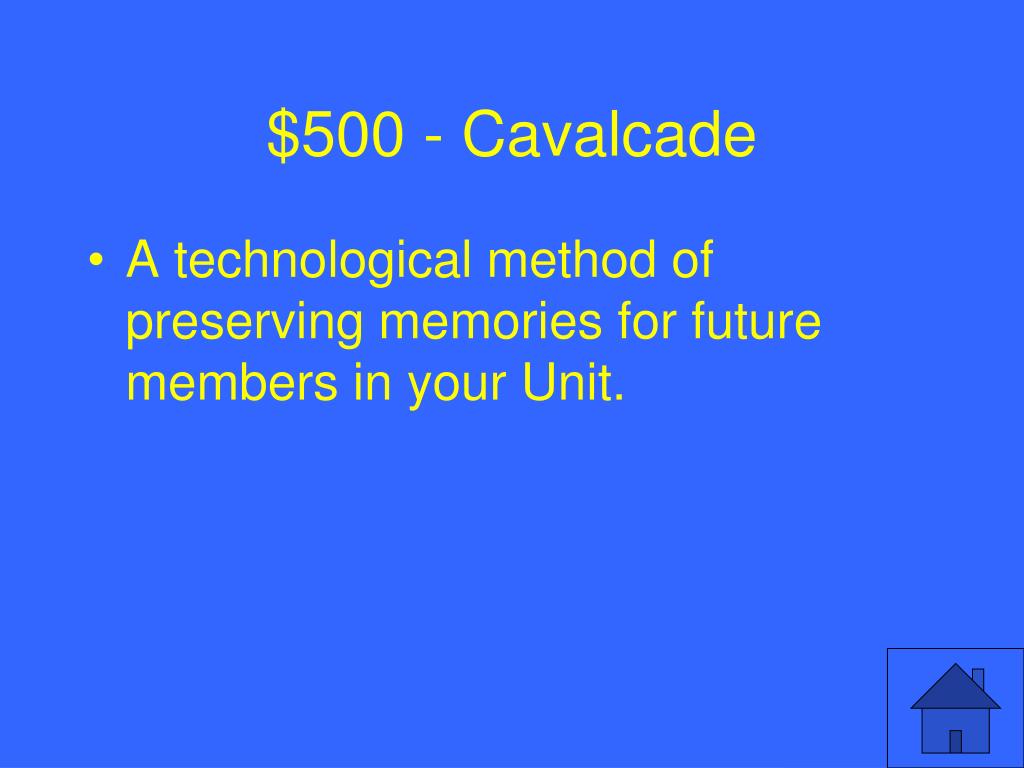 \$500 - Cavalcade

• A technological method of preserving memories for future members in your Unit.